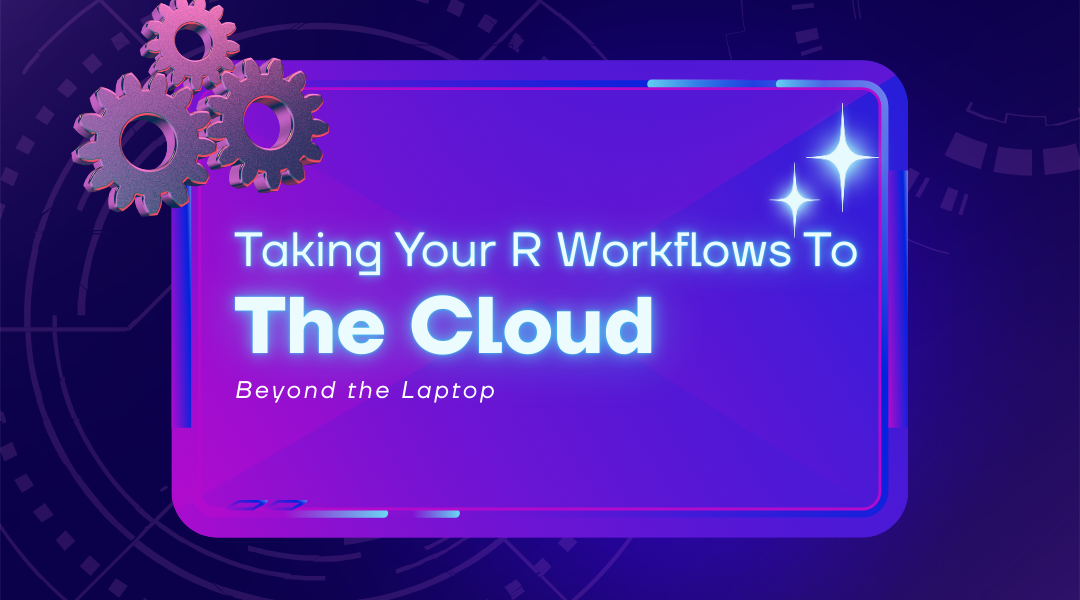 Taking Your R Workflows To
The Cloud
Beyond the Laptop